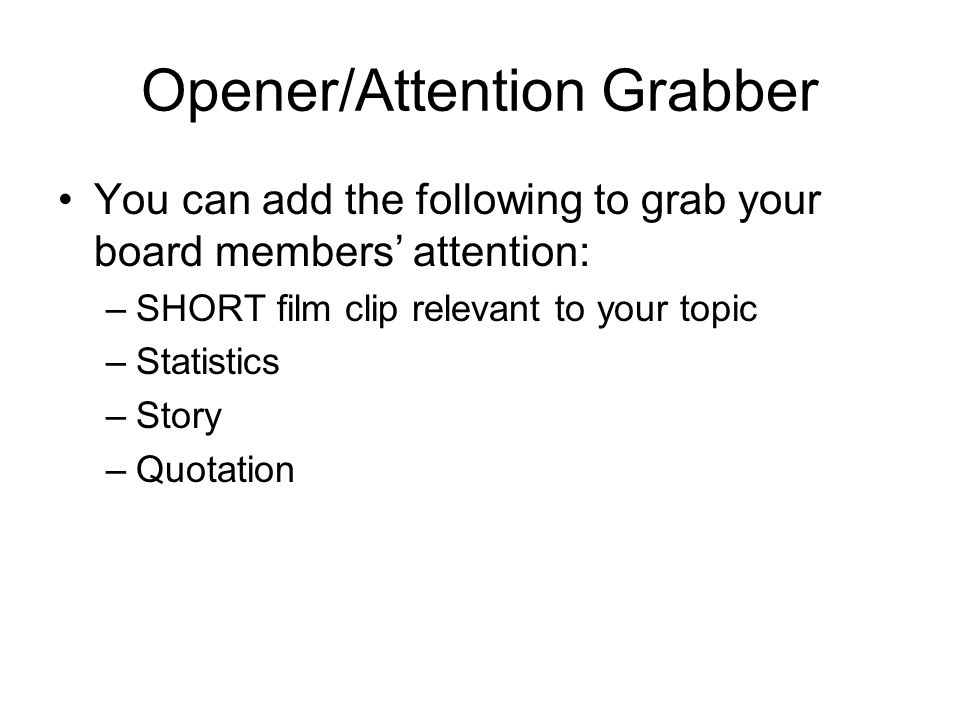 Opener/Attention Grabber

• You can add the following to grab your board members’ attention:
– SHORT film clip relevant to your topic
– Statistics
– Story
– Quotation